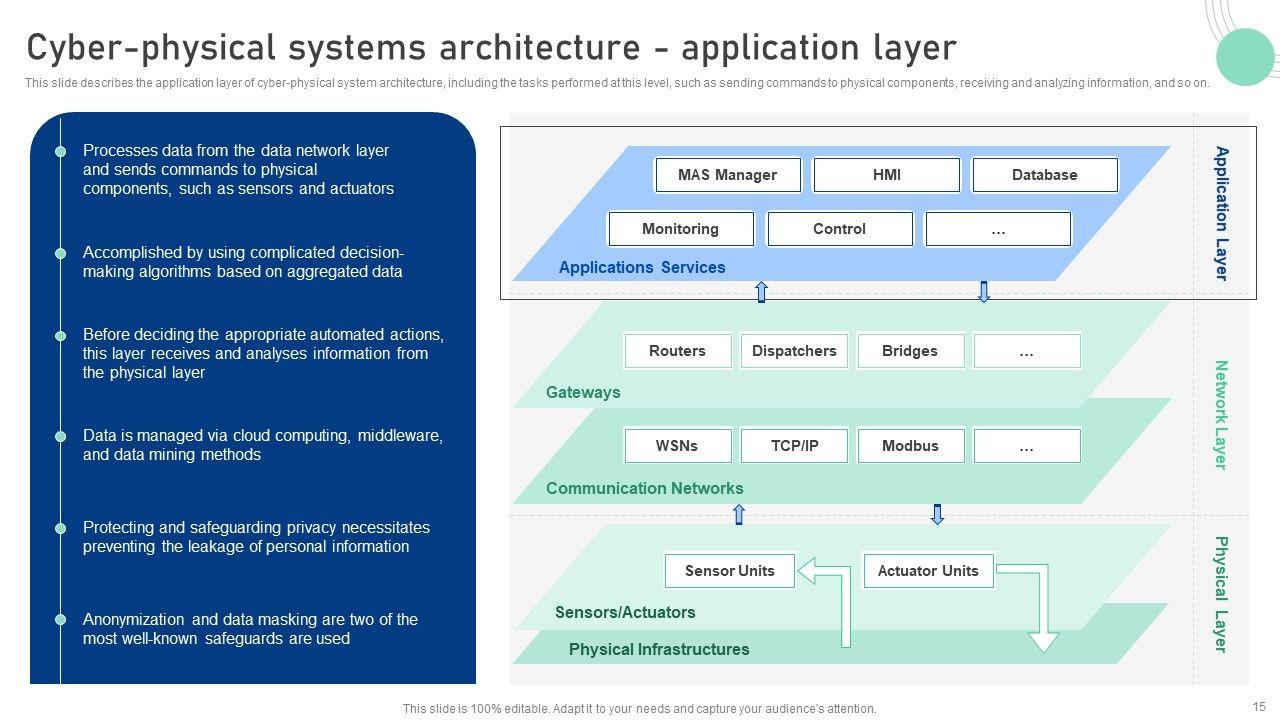 Cyber-physical systems architecture - application layer

This slide describes the application layer of cyber-physical system architecture, including the tasks performed at this level, such as sending commands to physical components, receiving and analyzing information, and so on.

Processes data from the data network layer and sends commands to physical components, such as sensors and actuators

Accomplished by using complicated decision-making algorithms based on aggregated data

Before deciding the appropriate automated actions, this layer receives and analyses information from the physical layer

Data is managed via cloud computing, middleware, and data mining methods

Protecting and safeguarding privacy necessitates preventing the leakage of personal information

Anonymization and data masking are two of the most well-known safeguards are used

MAS Manager
HMI
Database
Monitoring
Control
...
Applications Services

Application Layer

Routers
Dispatchers
Bridges
...
Gateways

WSNs
TCP/IP
Modbus
...
Communication Networks

Network Layer

Sensor Units
Actuator Units
Sensors/Actuators
Physical Infrastructures

Physical Layer

This slide is 100% editable. Adapt it to your needs and capture your audience's attention.

15